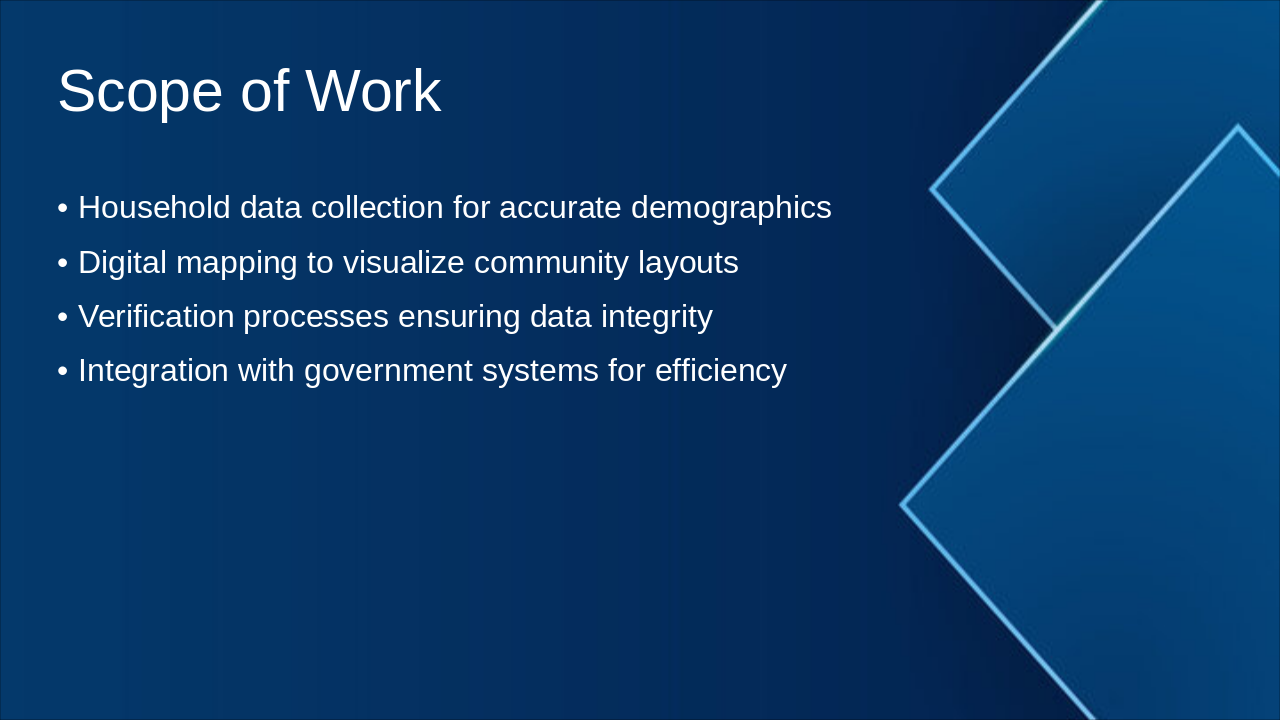 Scope of Work

• Household data collection for accurate demographics
• Digital mapping to visualize community layouts
• Verification processes ensuring data integrity
• Integration with government systems for efficiency